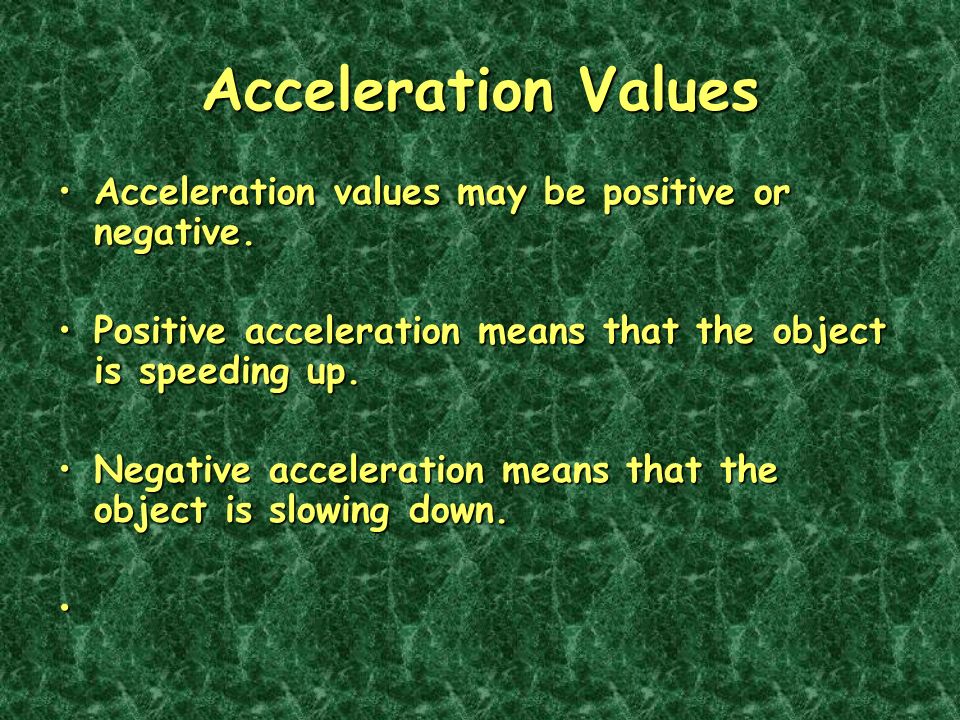 Acceleration Values

• Acceleration values may be positive or negative.

• Positive acceleration means that the object is speeding up.

• Negative acceleration means that the object is slowing down.

•